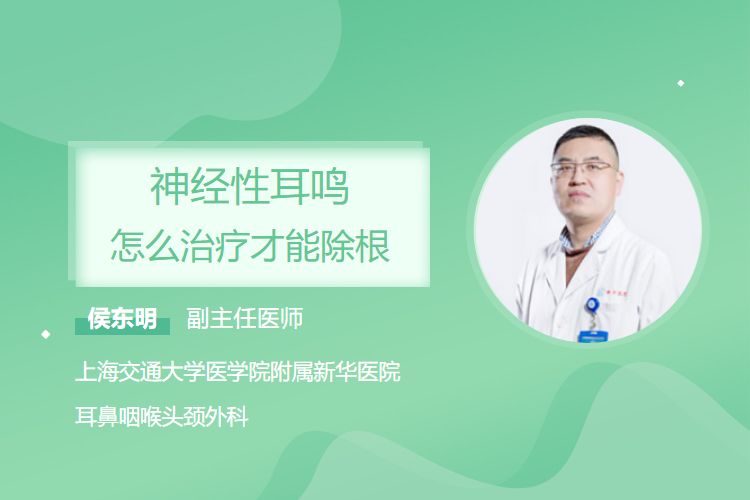 神经性耳鸣
怎么治疗才能除根

侯东明 副主任医师

上海交通大学医学院附属新华医院

耳鼻咽喉头颈外科